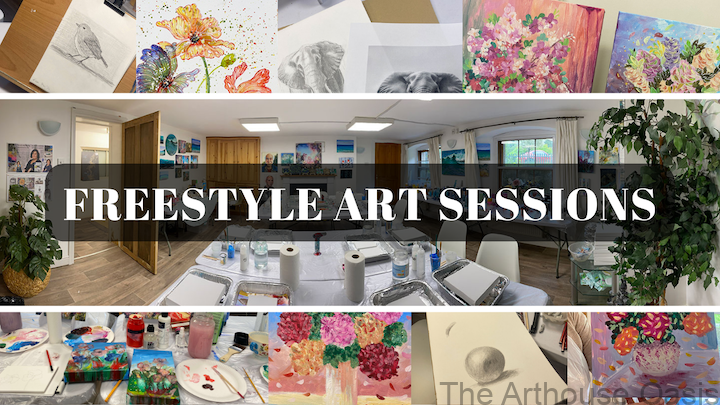 FREESTYLE ART SESSIONS

The Arthouse Oasis